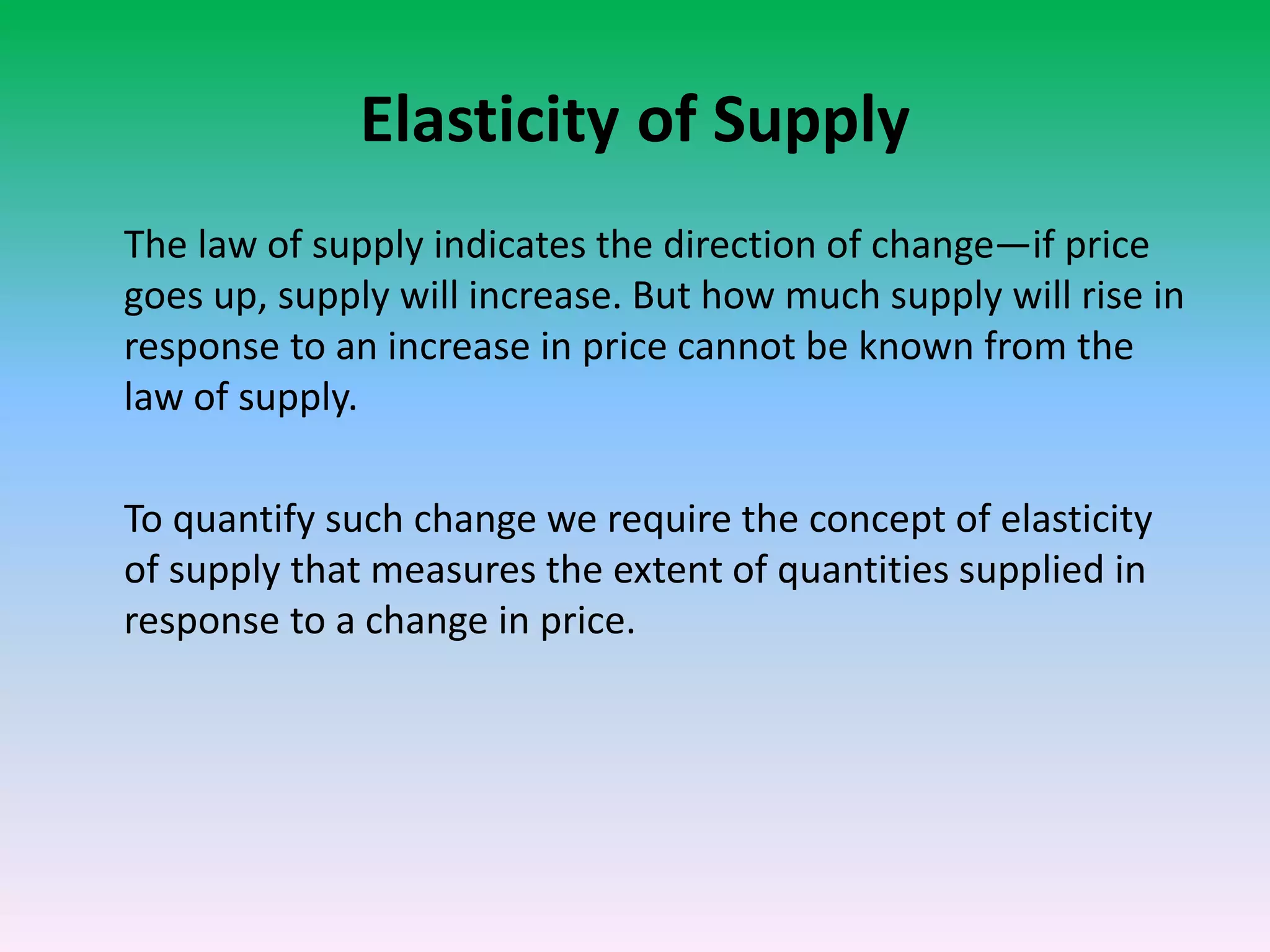 Elasticity of Supply

The law of supply indicates the direction of change—if price goes up, supply will increase. But how much supply will rise in response to an increase in price cannot be known from the law of supply.

To quantify such change we require the concept of elasticity of supply that measures the extent of quantities supplied in response to a change in price.